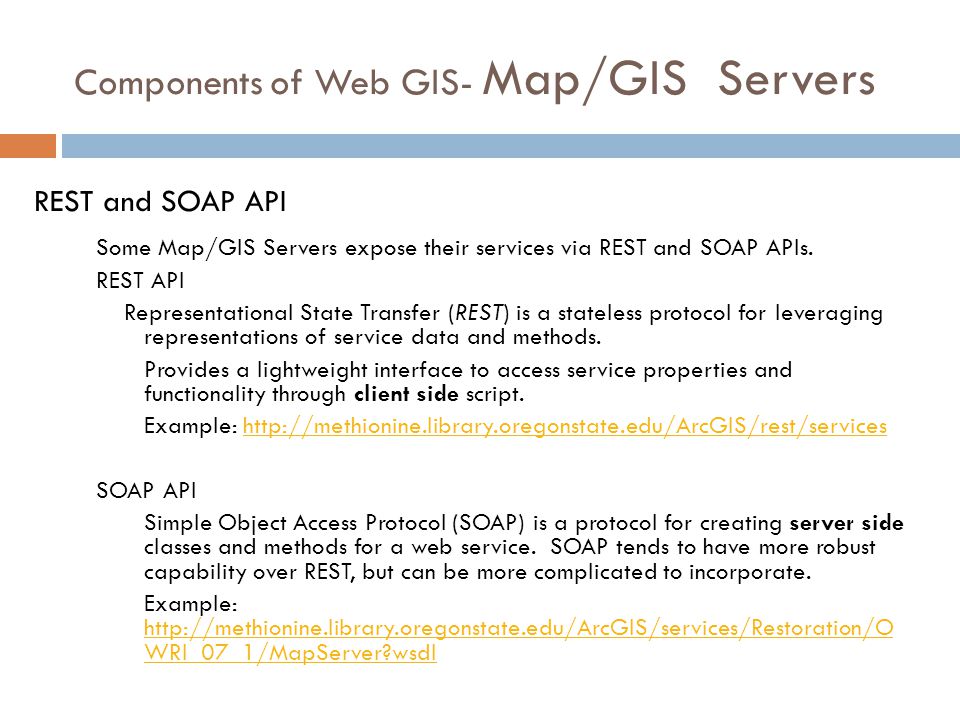 Components of Web GIS- Map/GIS Servers

REST and SOAP API

Some Map/GIS Servers expose their services via REST and SOAP APIs.

REST API

Representational State Transfer (REST) is a stateless protocol for leveraging representations of service data and methods.

Provides a lightweight interface to access service properties and functionality through client side script.

Example: http://methionine.library.oregonstate.edu/ArcGIS/rest/services

SOAP API

Simple Object Access Protocol (SOAP) is a protocol for creating server side classes and methods for a web service. SOAP tends to have more robust capability over REST, but can be more complicated to incorporate.

Example: http://methionine.library.oregonstate.edu/ArcGIS/services/Restoration/OWRI_07_1/MapServer?wsdl